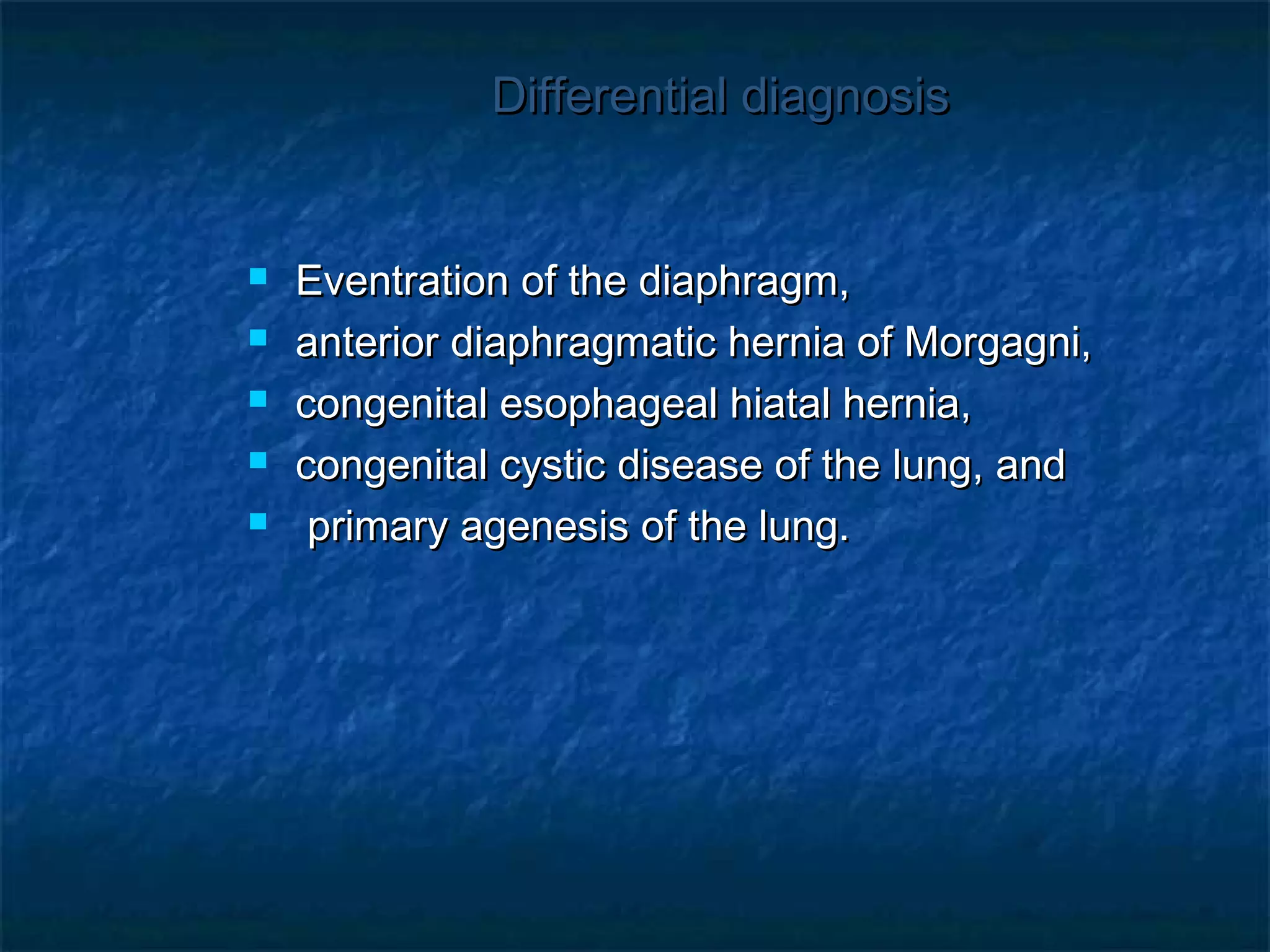 Differential diagnosis

- Eventration of the diaphragm,
- anterior diaphragmatic hernia of Morgagni,
- congenital esophageal hiatal hernia,
- congenital cystic disease of the lung, and
- primary agenesis of the lung.